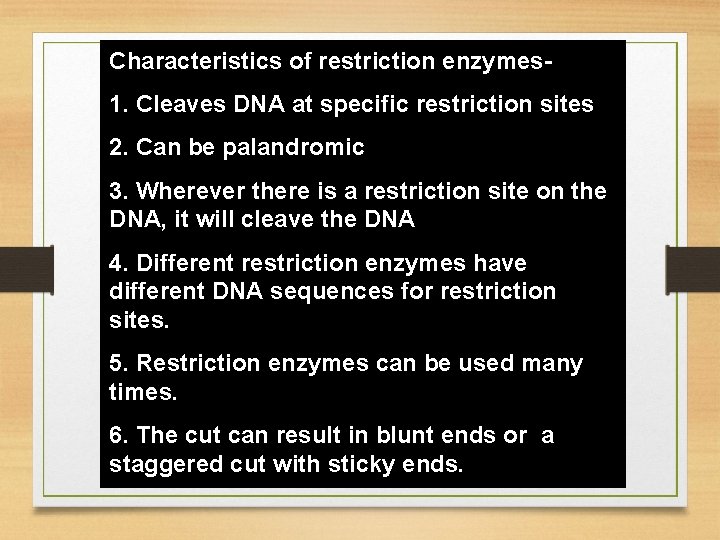 Characteristics of restriction enzymes-

1. Cleaves DNA at specific restriction sites

2. Can be palandromic

3. Wherever there is a restriction site on the DNA, it will cleave the DNA

4. Different restriction enzymes have different DNA sequences for restriction sites.

5. Restriction enzymes can be used many times.

6. The cut can result in blunt ends or a staggered cut with sticky ends.